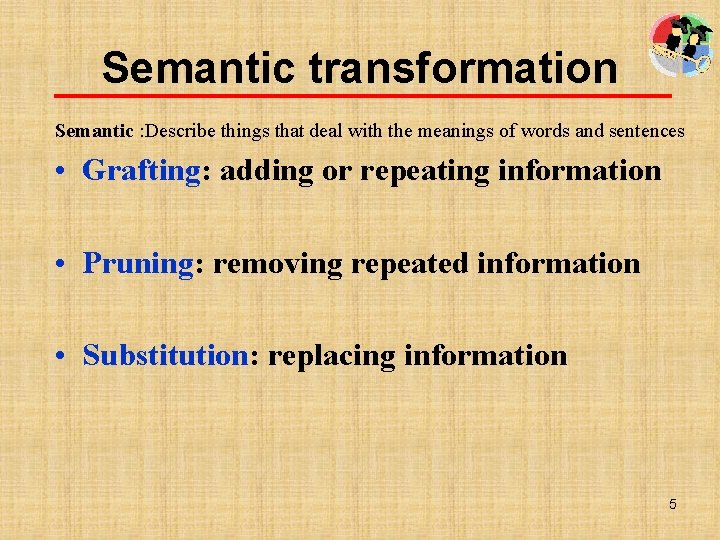 Semantic transformation

Semantic :Describe things that deal with the meanings of words and sentences

• Grafting: adding or repeating information

• Pruning: removing repeated information

• Substitution: replacing information

5